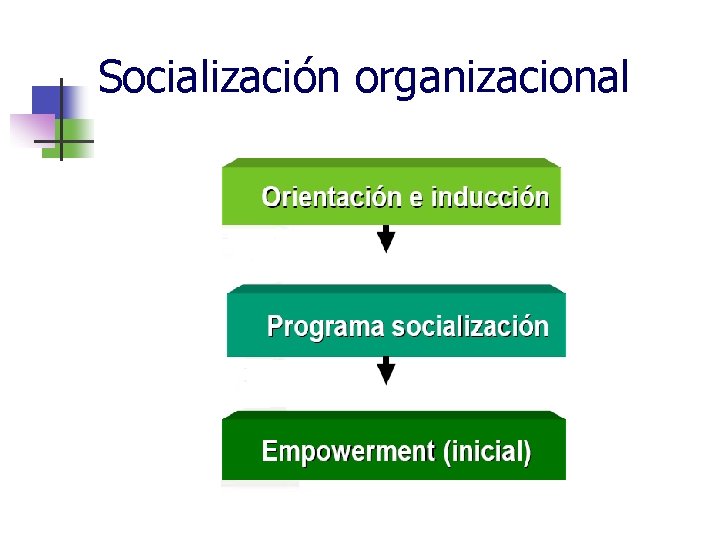 Socialización organizacional

Orientación e inducción

Programa socialización

Empowerment (inicial)